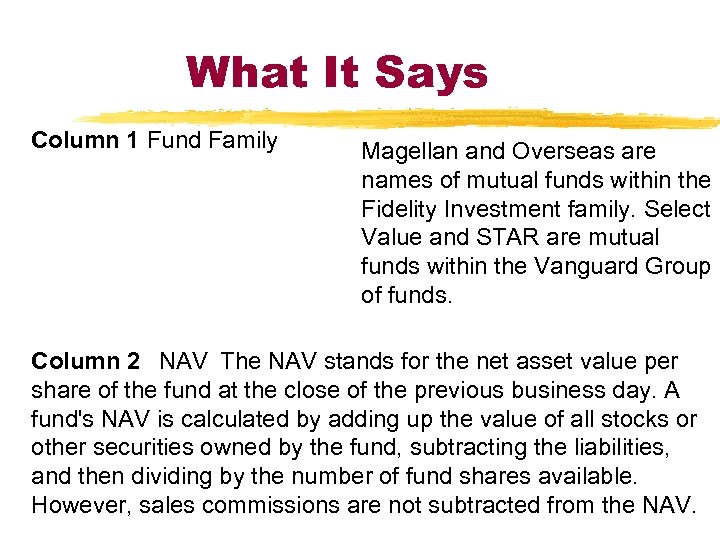 What It Says

Column 1 Fund Family

Magellan and Overseas are names of mutual funds within the Fidelity Investment family. Select Value and STAR are mutual funds within the Vanguard Group of funds.

Column 2 NAV The NAV stands for the net asset value per share of the fund at the close of the previous business day. A fund's NAV is calculated by adding up the value of all stocks or other securities owned by the fund, subtracting the liabilities, and then dividing by the number of fund shares available. However, sales commissions are not subtracted from the NAV.